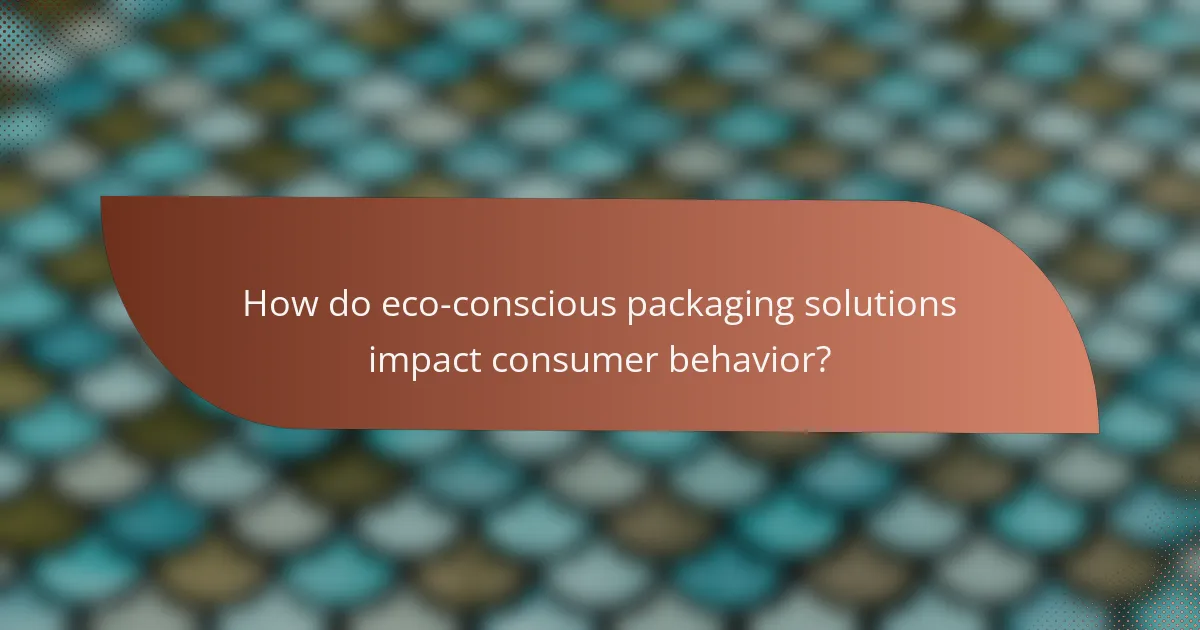 How do eco-conscious packaging solutions impact consumer behavior?